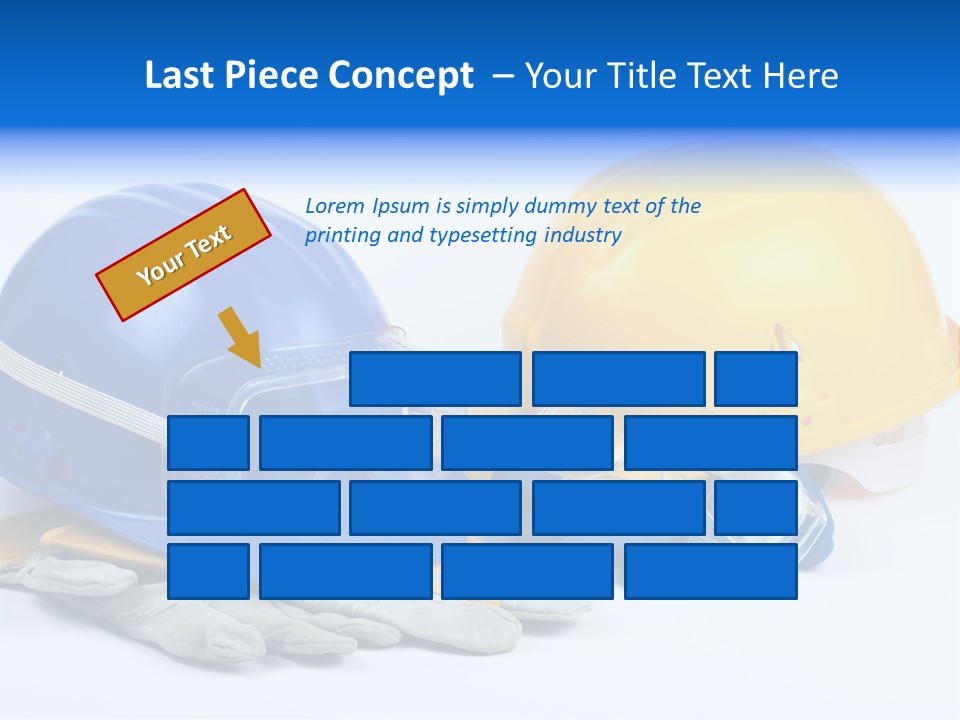 Last Piece Concept – Your Title Text Here

Your Text

Lorem Ipsum is simply dummy text of the printing and typesetting industry